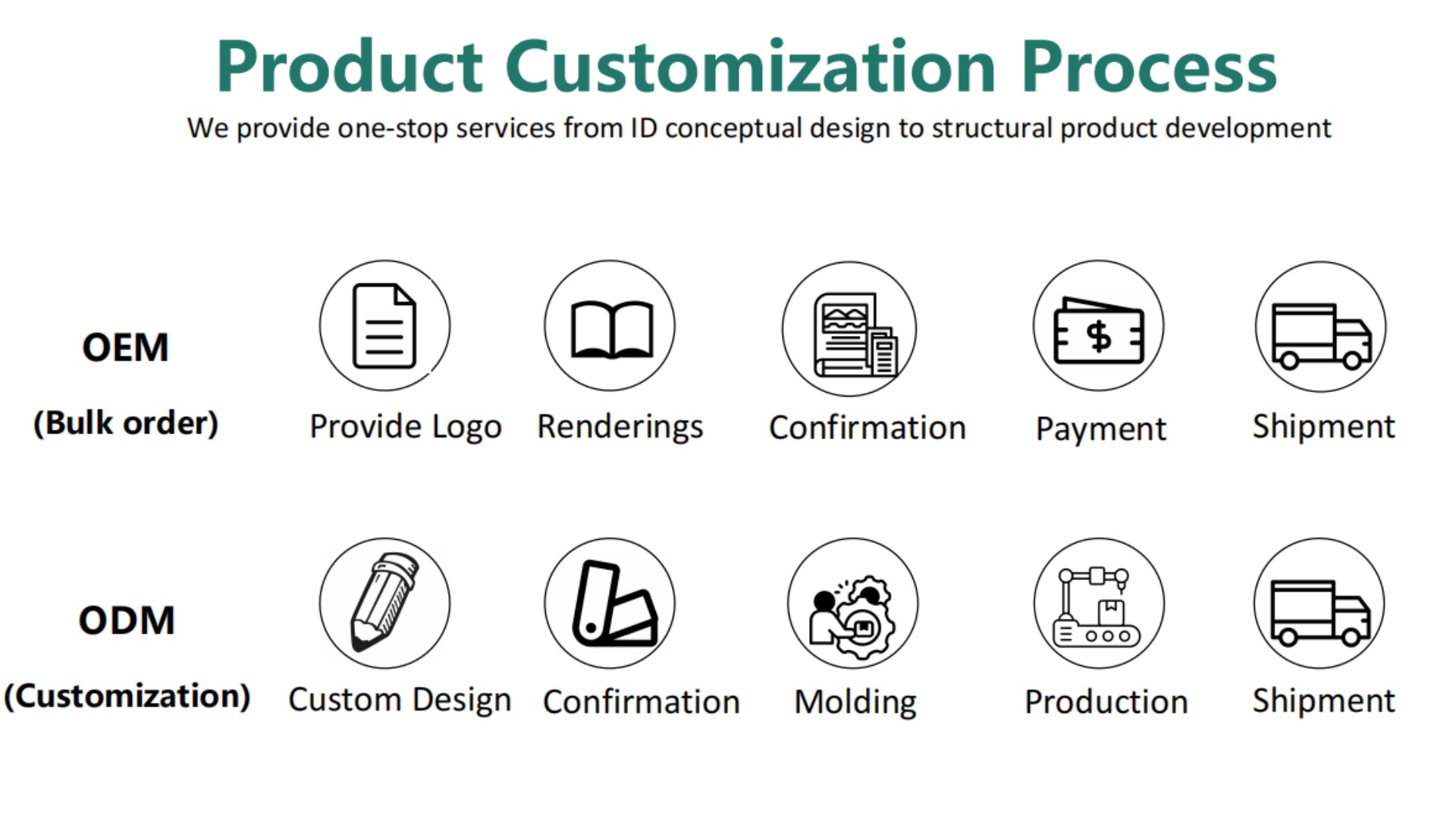 Product Customization Process

We provide one-stop services from ID conceptual design to structural product development

OEM
(Bulk order)

Provide Logo
Renderings
Confirmation
$
Payment
Shipment

ODM
(Customization)

Custom Design
Confirmation
Molding
Production
Shipment